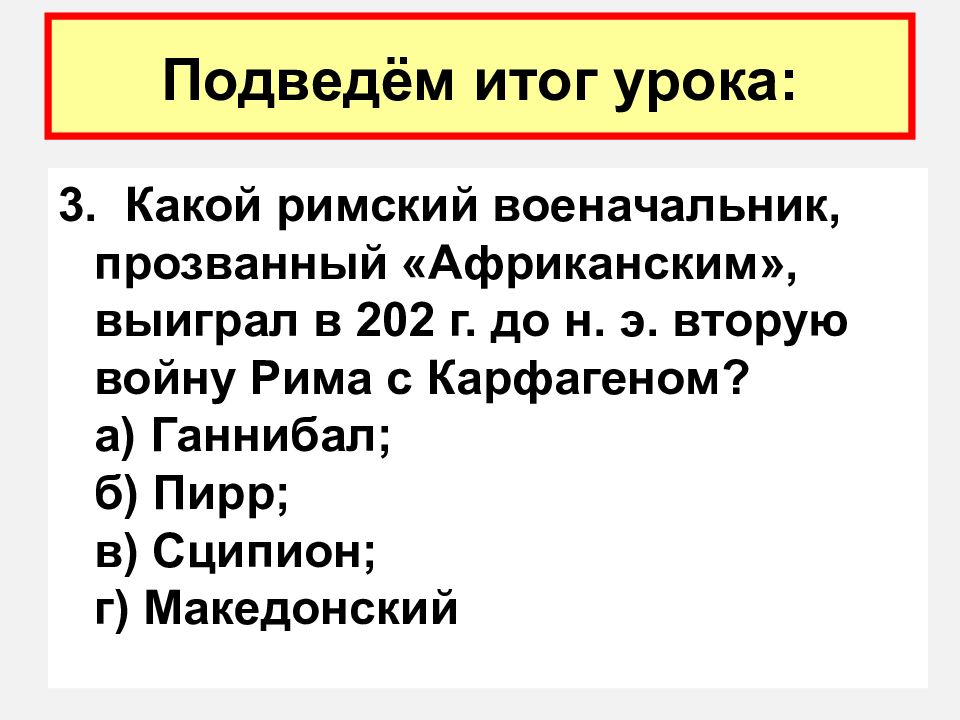 Подведём итог урока:

3. Какой римский военачальник, прозванный «Африканским», выиграл в 202 г. до н. э. вторую войну Рима с Карфагеном?
а) Ганнибал;
б) Пирр;
в) Сципион;
г) Македонский